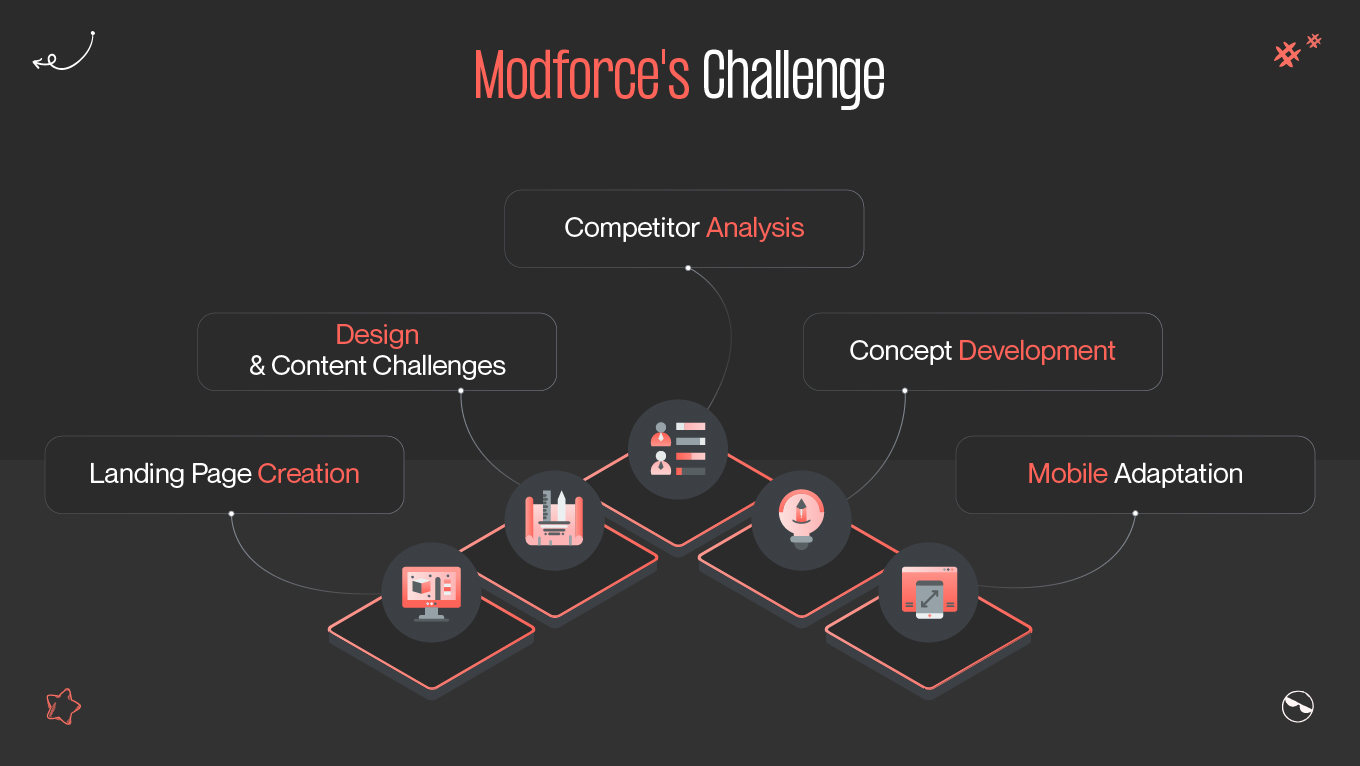 Modforce's Challenge

Competitor Analysis

Design
& Content Challenges

Concept Development

Landing Page Creation

Mobile Adaptation